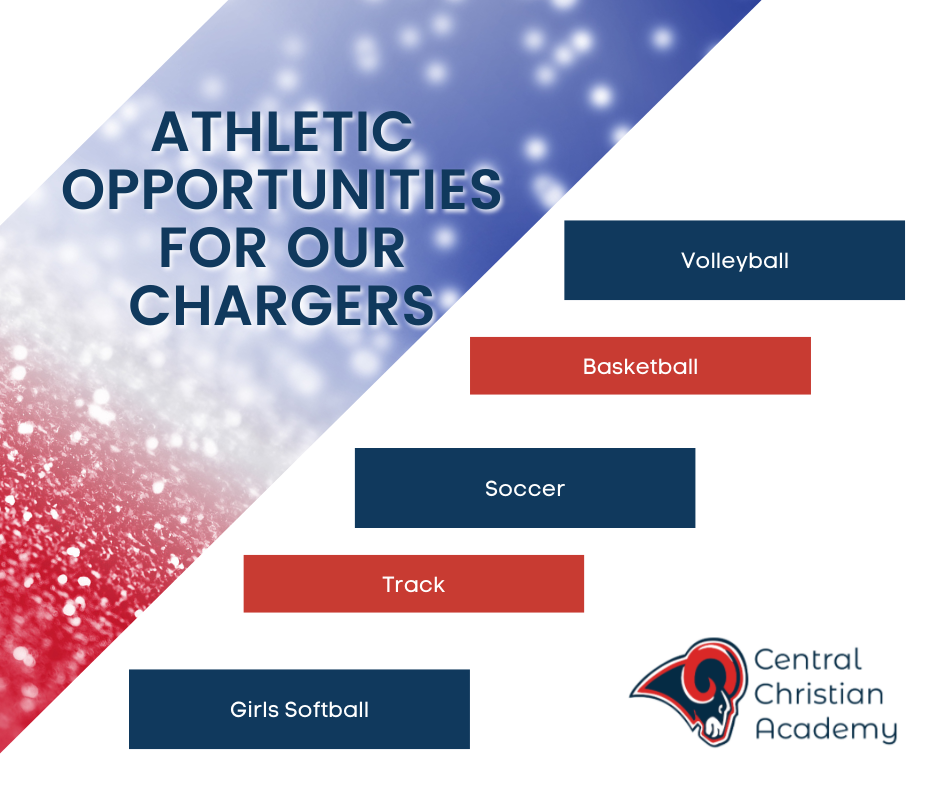 ATHLETIC OPPORTUNITIES FOR OUR CHARGERS

Volleyball

Basketball

Soccer

Track

Girls Softball

Central Christian Academy